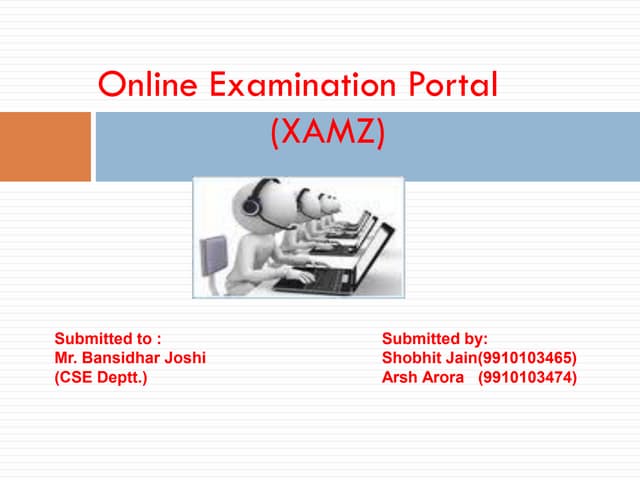 Online Examination Portal
(XAMZ)

Submitted to :
Mr. Bansidhar Joshi
(CSE Deptt.)

Submitted by:
Shobhit Jain(9910103465)
Arsh Arora (9910103474)